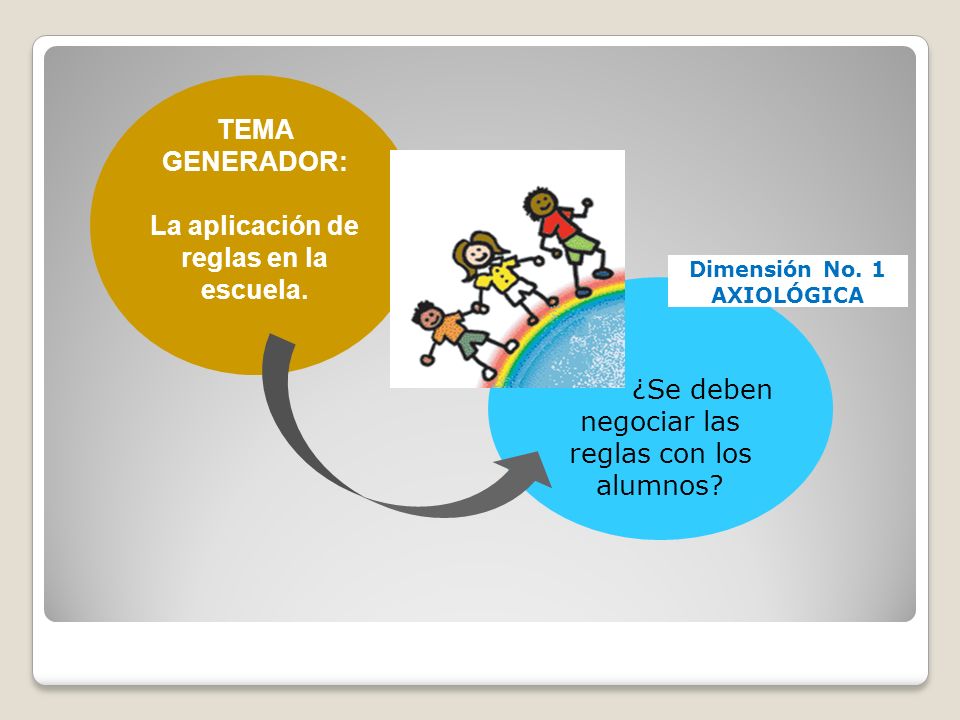 TEMA GENERADOR:

La aplicación de reglas en la escuela.

Dimensión No. 1
AXIOLÓGICA

¿Se deben negociar las reglas con los alumnos?